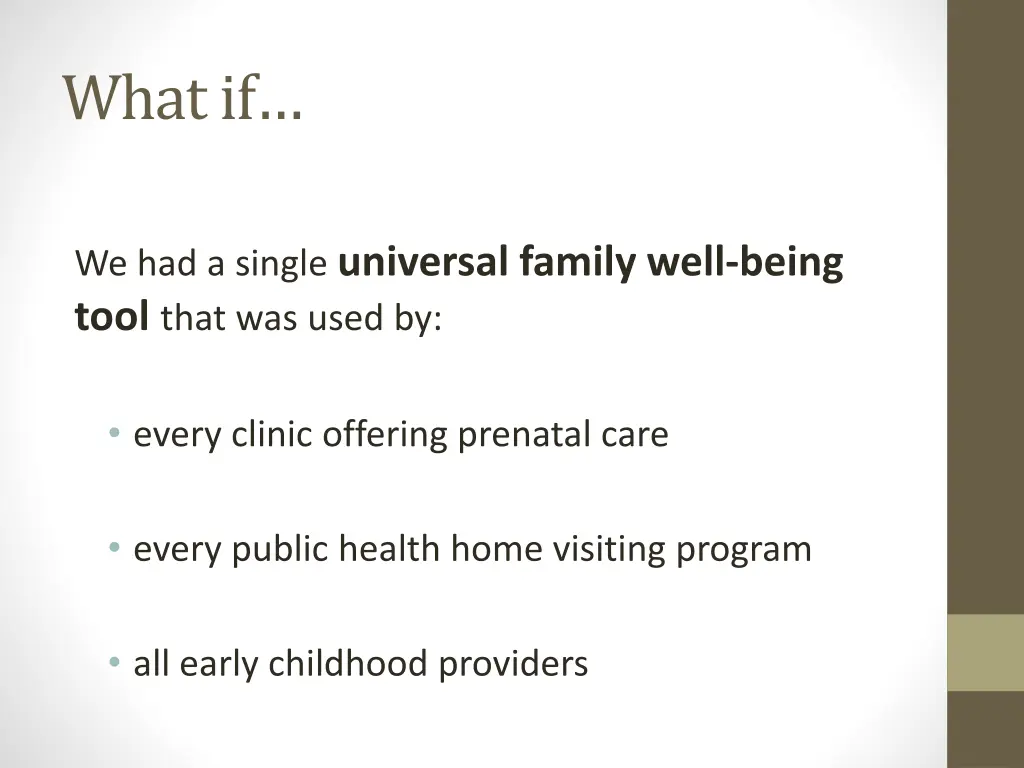 What if…

We had a single universal family well-being tool that was used by:

• every clinic offering prenatal care

• every public health home visiting program

• all early childhood providers